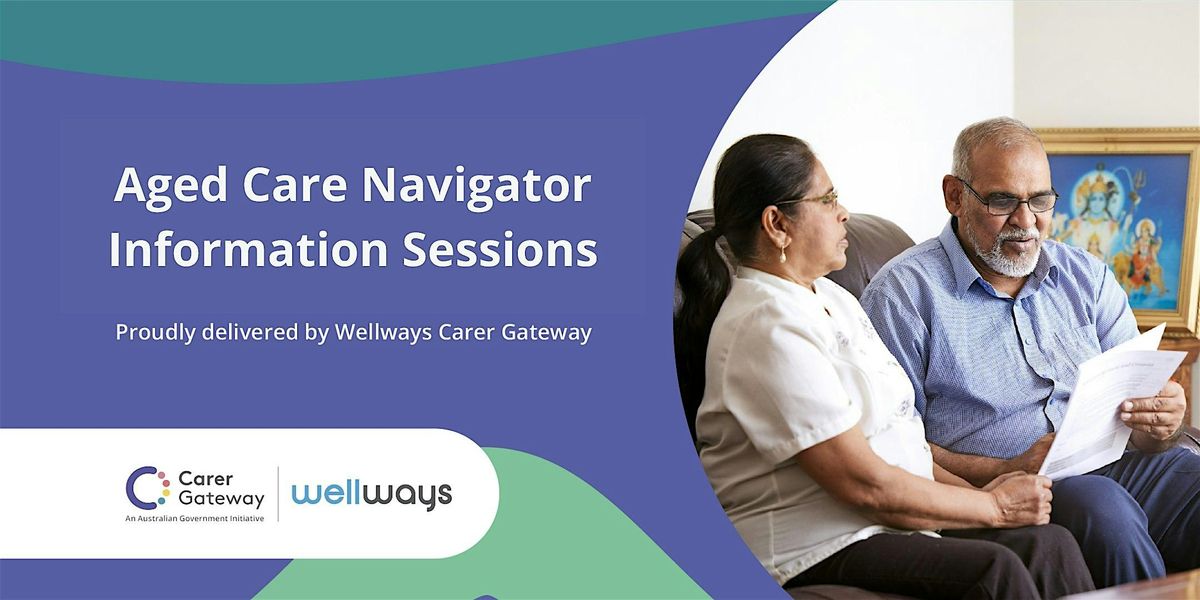 Aged Care Navigator Information Sessions

Proudly delivered by Wellways Carer Gateway

Carer Gateway
An Australian Government Initiative

wellways